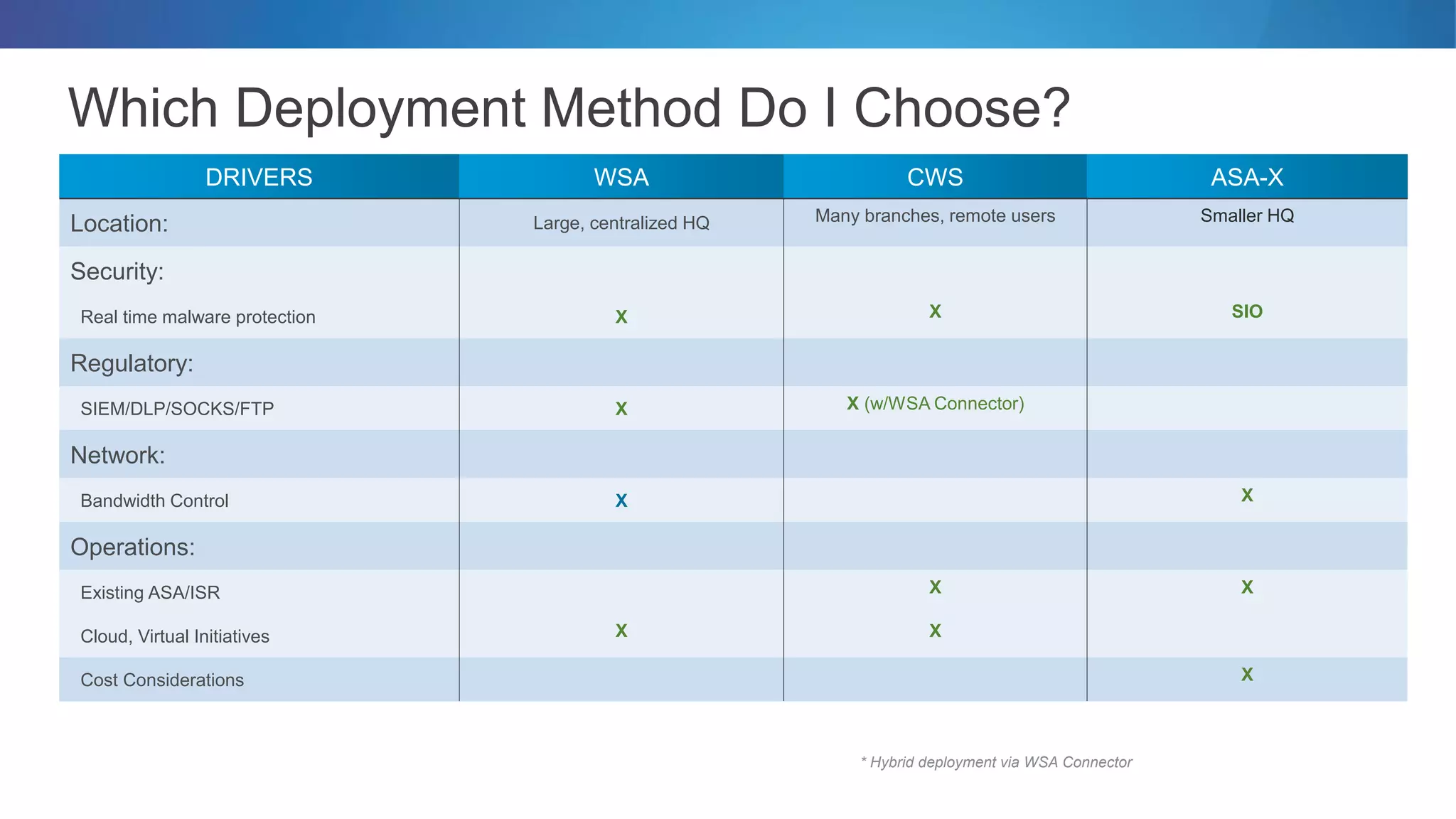 Which Deployment Method Do I Choose?

| DRIVERS | WSA | CWS | ASA-X |
|---|---|---|---|
| Location: | Large, centralized HQ | Many branches, remote users | Smaller HQ |
| Security: | | | |
| Real time malware protection | X | X | SIO |
| Regulatory: | | | |
| SIEM/DLP/SOCKS/FTP | X | X (w/WSA Connector) | |
| Network: | | | |
| Bandwidth Control | X | | X |
| Operations: | | | |
| Existing ASA/ISR | | X | X |
| Cloud, Virtual Initiatives | X | X | |
| Cost Considerations | | | X |

* Hybrid deployment via WSA Connector